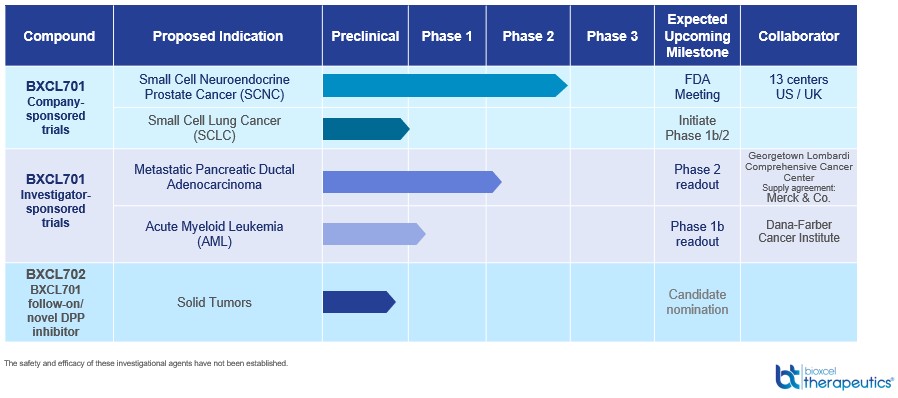 | Compound | Proposed Indication | Preclinical | Phase 1 | Phase 2 | Phase 3 | Expected Upcoming Milestone | Collaborator |
|---|---|---|---|---|---|---|---|
| BXCL701 Company-sponsored trials | Small Cell Neuroendocrine Prostate Cancer (SCNC) | | | | | FDA Meeting | 13 centers US / UK |
| | Small Cell Lung Cancer (SCLC) | | | | | Initiate Phase 1b/2 | |
| BXCL701 Investigator-sponsored trials | Metastatic Pancreatic Ductal Adenocarcinoma | | | | | Phase 2 readout | Georgetown Lombardi Comprehensive Cancer Center Supply agreement: Merck & Co. |
| | Acute Myeloid Leukemia (AML) | | | | | Phase 1b readout | Dana-Farber Cancer Institute |
| BXCL702 BXCL701 follow-on/ novel DPP inhibitor | Solid Tumors | | | | | Candidate nomination | |

The safety and efficacy of these investigational agents have not been established.

bt bioxcel therapeutics®